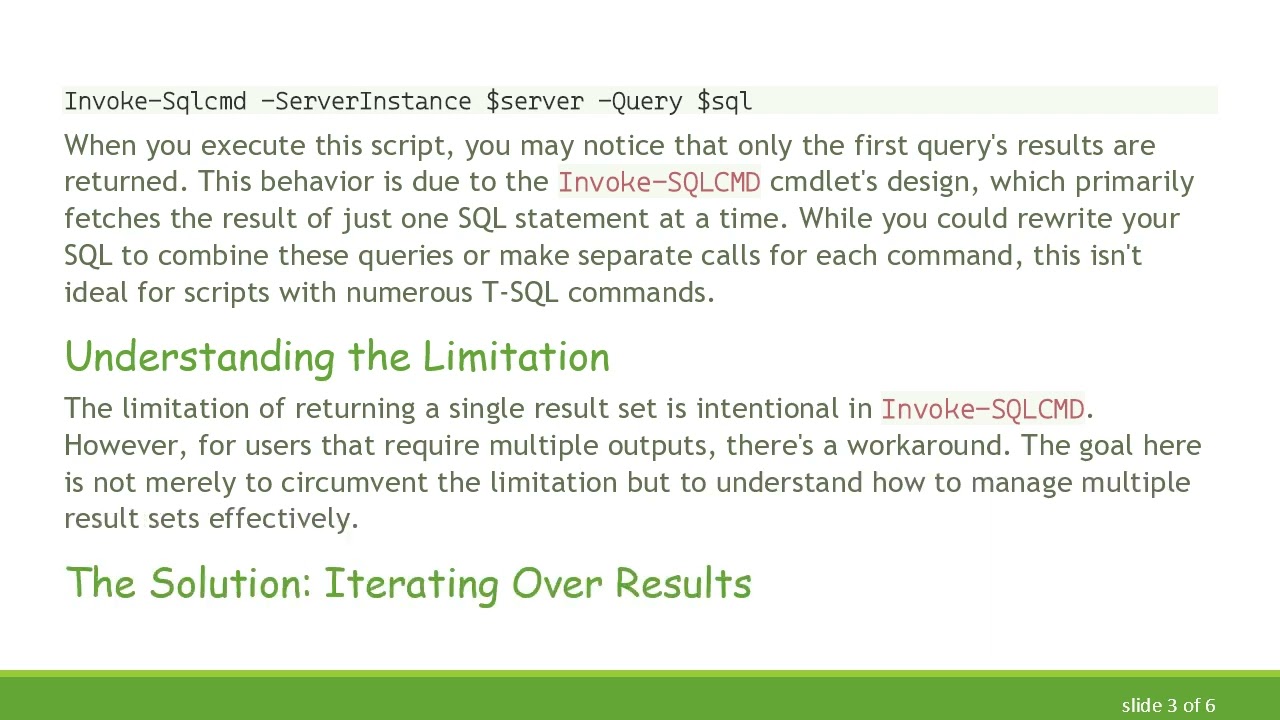 Invoke-Sqlcmd -ServerInstance $server -Query $sql

When you execute this script, you may notice that only the first query's results are returned. This behavior is due to the Invoke-SQLCMD cmdlet's design, which primarily fetches the result of just one SQL statement at a time. While you could rewrite your SQL to combine these queries or make separate calls for each command, this isn't ideal for scripts with numerous T-SQL commands.

Understanding the Limitation

The limitation of returning a single result set is intentional in Invoke-SQLCMD. However, for users that require multiple outputs, there's a workaround. The goal here is not merely to circumvent the limitation but to understand how to manage multiple result sets effectively.

The Solution: Iterating Over Results

slide 3 of 6